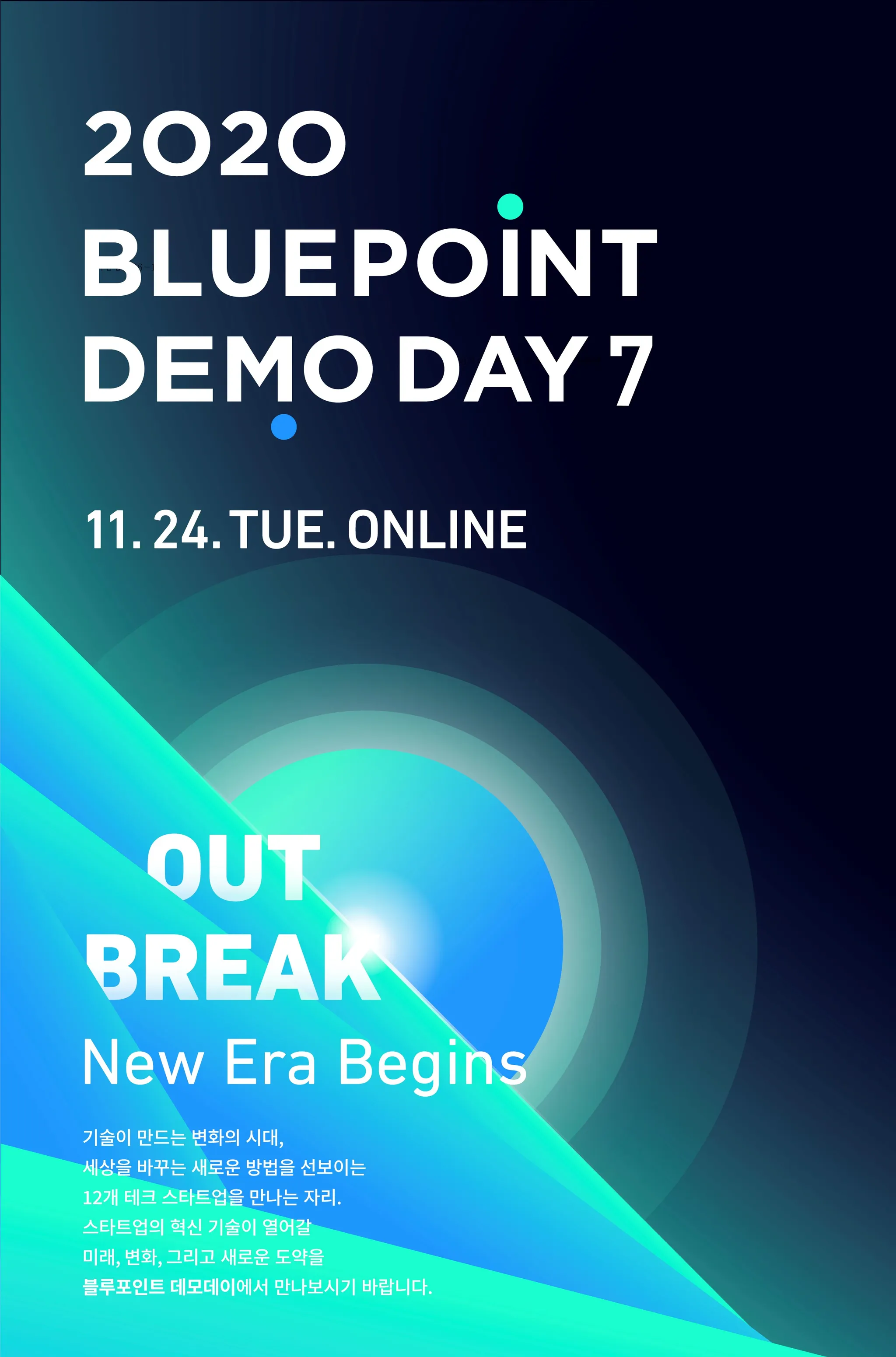 2020
BLUEPOINT
DEMO DAY 7

11. 24. TUE. ONLINE

OUT
BREAK
New Era Begins

기술이 만드는 변화의 시대,
세상을 바꾸는 새로운 방법을 선보이는
12개 테크 스타트업을 만나는 자리.
스타트업의 혁신 기술이 열어갈
미래, 변화, 그리고 새로운 도약을
블루포인트 데모데이에서 만나보시기 바랍니다.